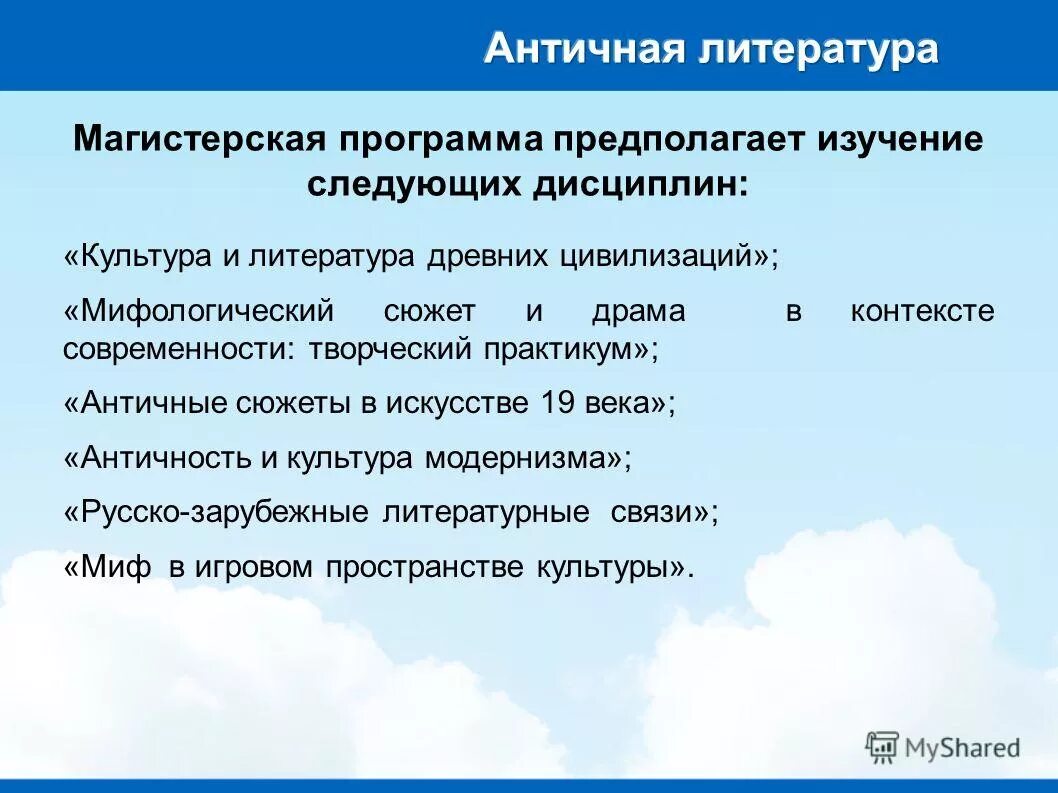 Античная литература

Магистерская программа предполагает изучение следующих дисциплин:

«Культура и литература древних цивилизаций»;

«Мифологический сюжет и драма в контексте современности: творческий практикум»;

«Античные сюжеты в искусстве 19 века»;

«Античность и культура модернизма»;

«Русско-зарубежные литературные связи»;

«Миф в игровом пространстве культуры».

MyShared